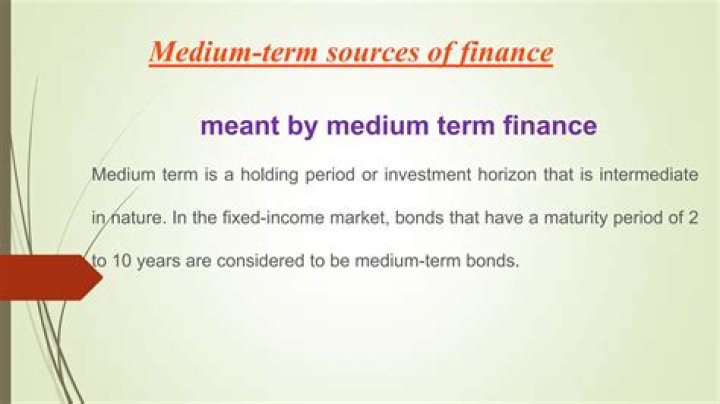 Medium-term sources of finance

meant by medium term finance

Medium term is a holding period or investment horizon that is intermediate in nature. In the fixed-income market, bonds that have a maturity period of 2 to 10 years are considered to be medium-term bonds.